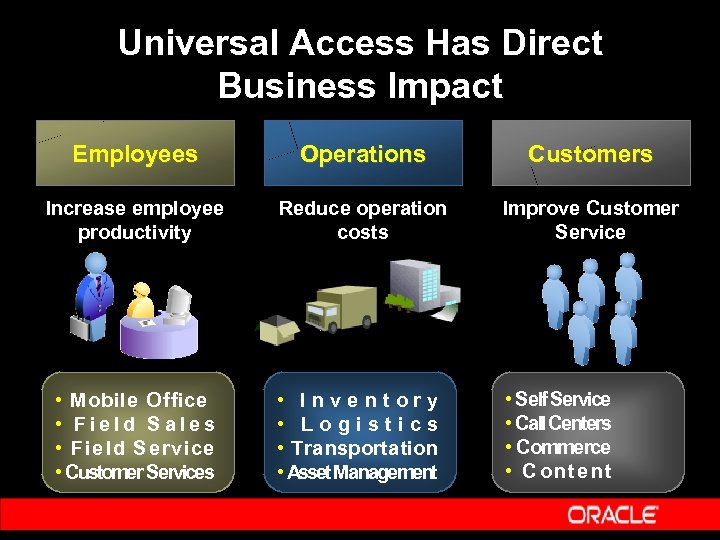 Universal Access Has Direct Business Impact

Employees

Increase employee productivity

• Mobile Office
• Field Sales
• Field Service
• Customer Services

Operations

Reduce operation costs

• Inventory
• Logistics
• Transportation
• Asset Management

Customers

Improve Customer Service

• Self Service
• Call Centers
• Commerce
• Content

ORACLE